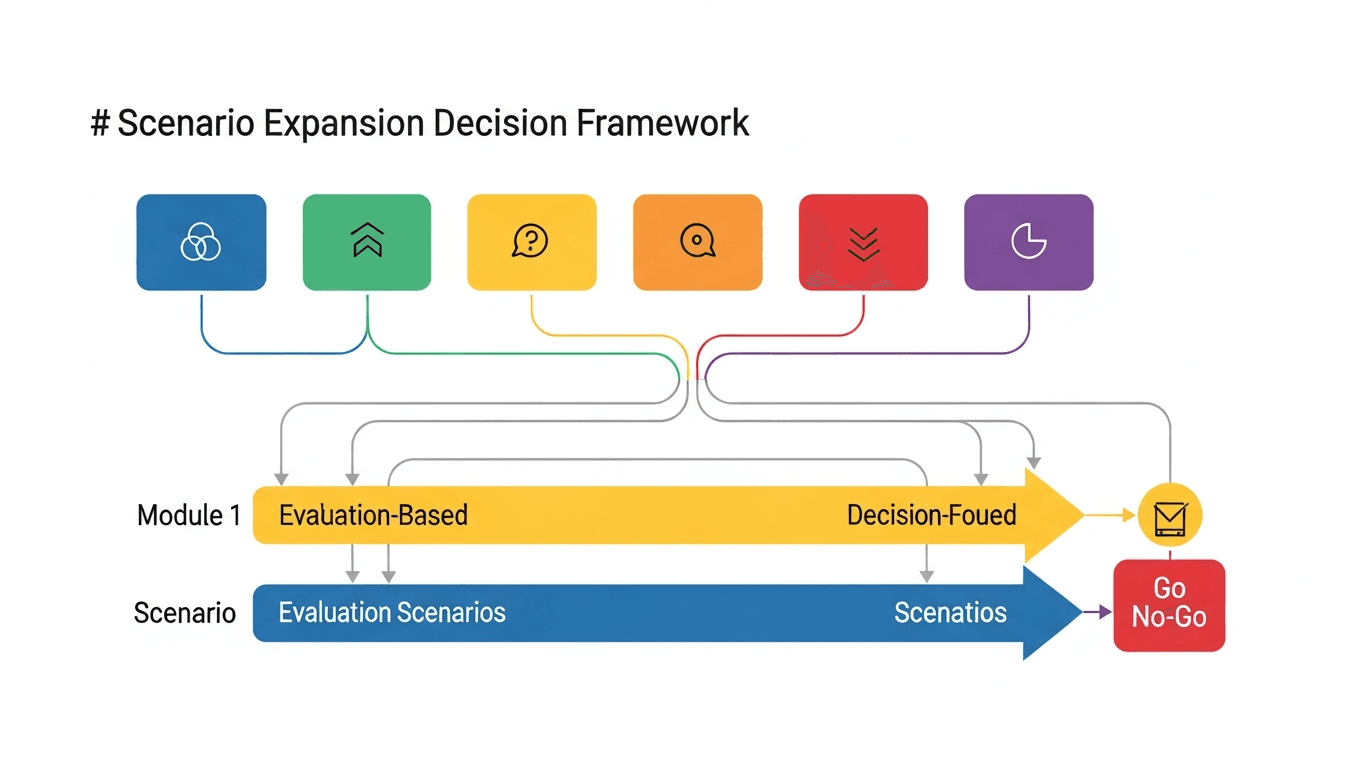 # Scenario Expansion Decision Framework

Module 1 Evaluation-Based Decision-Foued

Scenario Evaluation Scenarios Scenatios

Go
No-Go